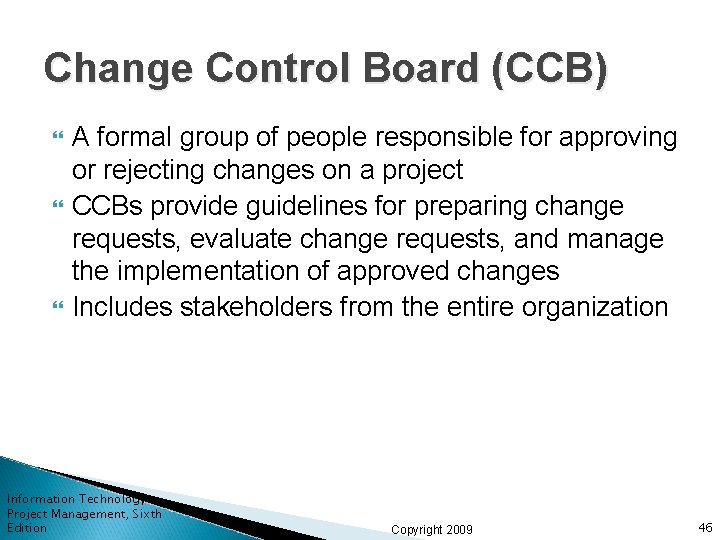 Change Control Board (CCB)

A formal group of people responsible for approving or rejecting changes on a project

CCBs provide guidelines for preparing change requests, evaluate change requests, and manage the implementation of approved changes

Includes stakeholders from the entire organization

Information Technology Project Management, Sixth Edition

Copyright 2009

46